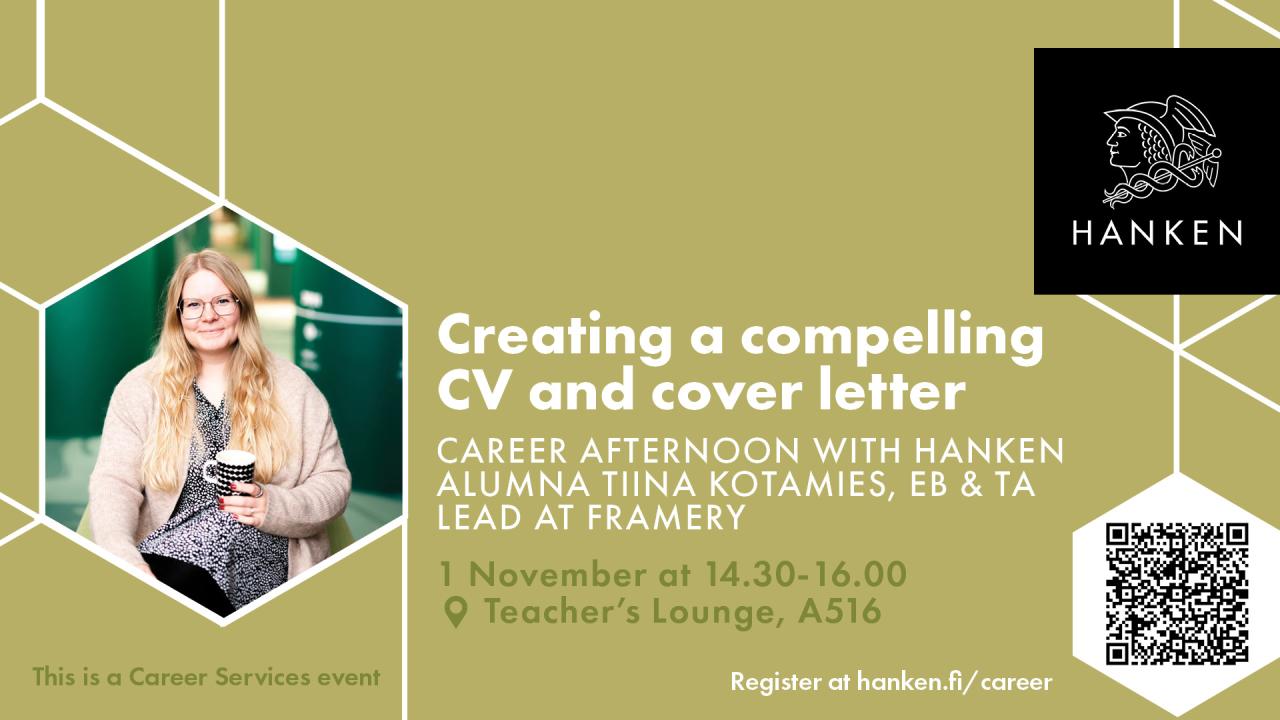 HANKEN

Creating a compelling CV and cover letter

CAREER AFTERNOON WITH HANKEN ALUMNA TIINA KOTAMIES, EB & TA LEAD AT FRAMERY

1 November at 14.30-16.00
Teacher's Lounge, A516

This is a Career Services event

Register at hanken.fi/career